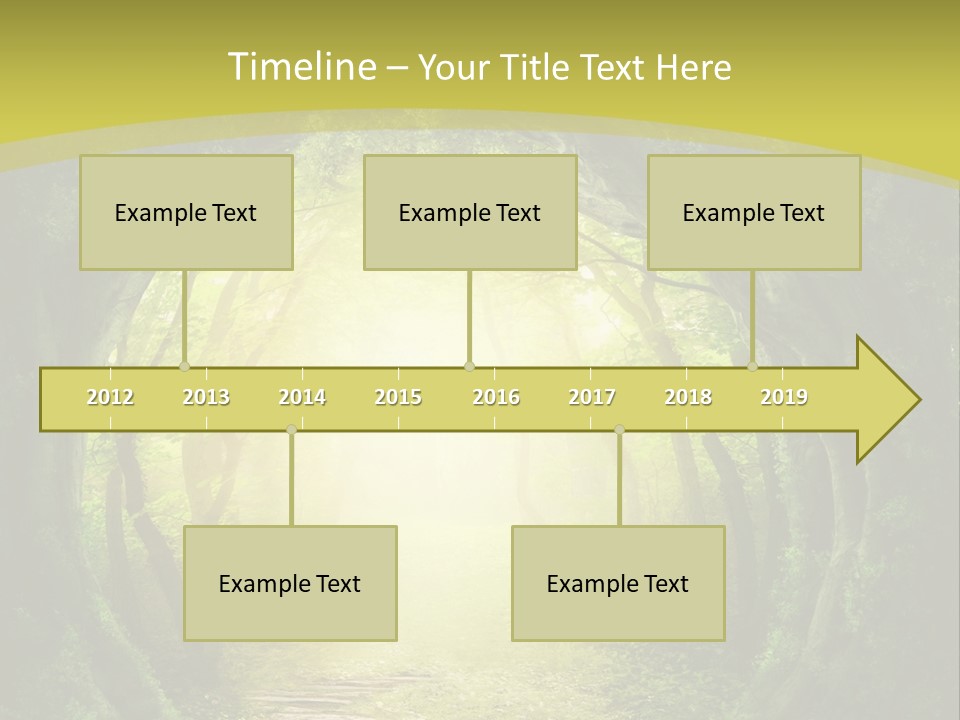 Timeline – Your Title Text Here

Example Text

Example Text

Example Text

2012 2013 2014 2015 2016 2017 2018 2019

Example Text

Example Text